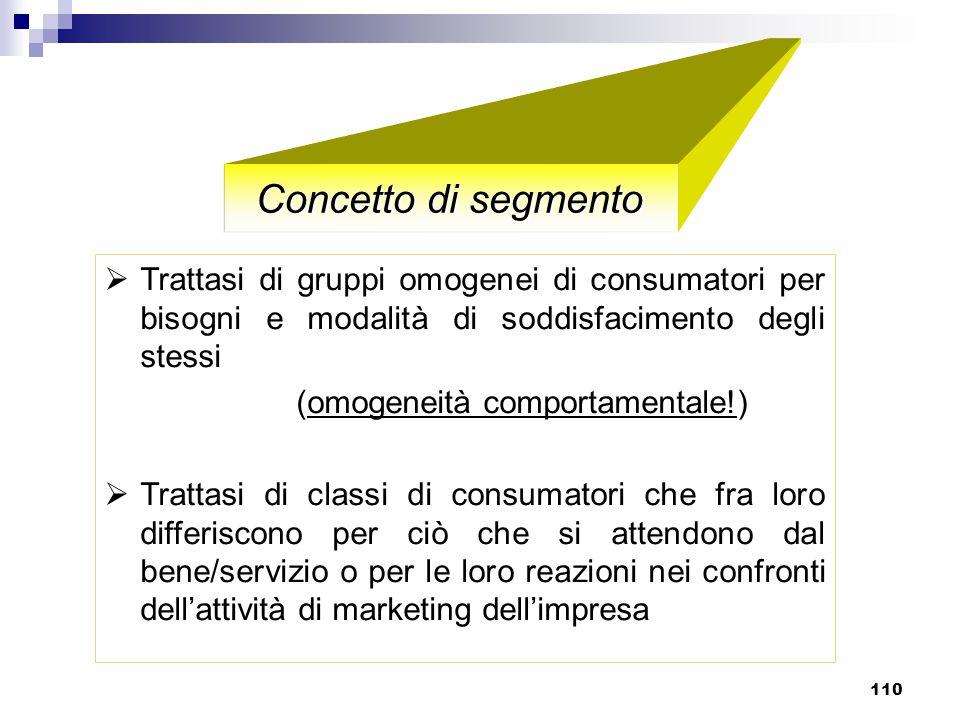 Concetto di segmento

➢ Trattasi di gruppi omogenei di consumatori per bisogni e modalità di soddisfacimento degli stessi

(omogeneità comportamentale!)

➢ Trattasi di classi di consumatori che fra loro differiscono per ciò che si attendono dal bene/servizio o per le loro reazioni nei confronti dell’attività di marketing dell’impresa

110